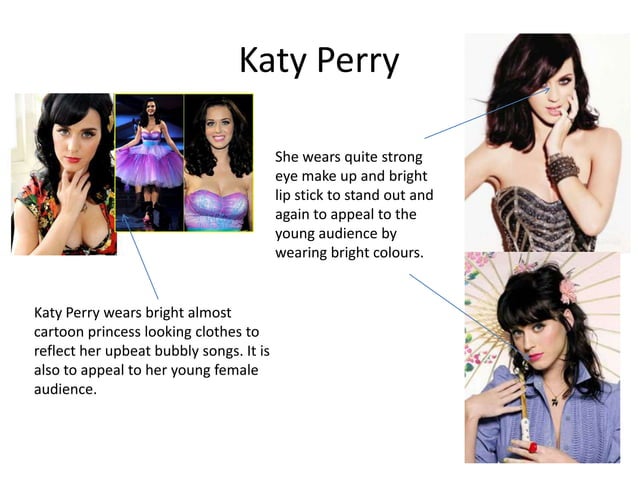 Katy Perry

She wears quite strong eye make up and bright lip stick to stand out and again to appeal to the young audience by wearing bright colours.

Katy Perry wears bright almost cartoon princess looking clothes to reflect her upbeat bubbly songs. It is also to appeal to her young female audience.